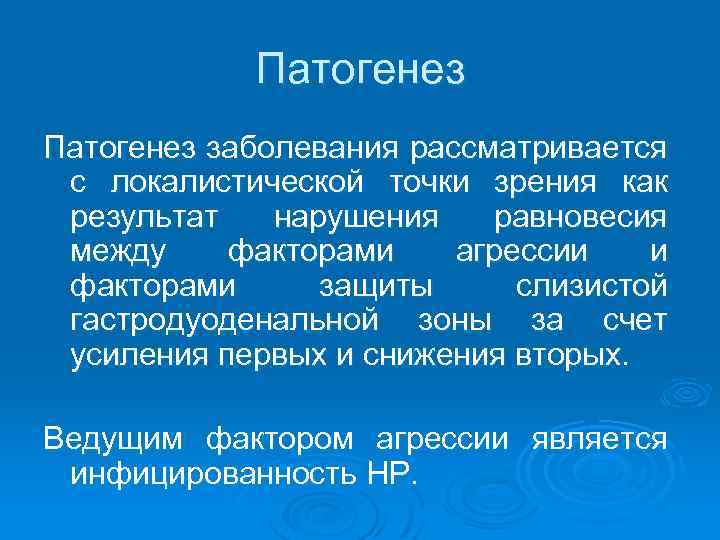 Патогенез

Патогенез заболевания рассматривается с локалистической точки зрения как результат нарушения равновесия между факторами агрессии и факторами защиты слизистой гастродуоденальной зоны за счет усиления первых и снижения вторых.

Ведущим фактором агрессии является инфицированность НР.